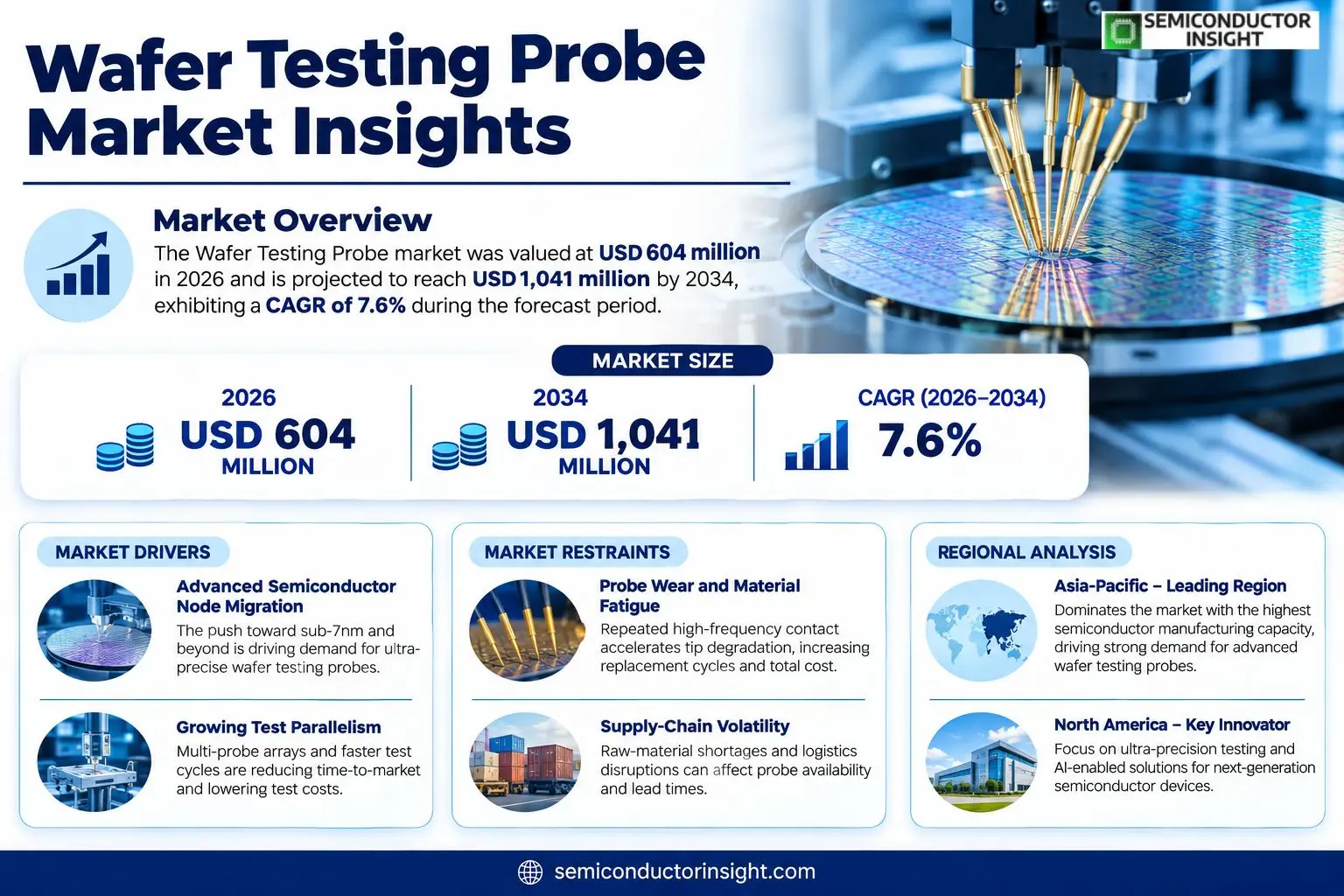 SEMICONDUCTOR INSIGHT

Wafer Testing Probe Market Insights

Market Overview

The Wafer Testing Probe market was valued at USD 604 million in 2026 and is projected to reach USD 1,041 million by 2034, exhibiting a CAGR of 7.6% during the forecast period.

MARKET SIZE

2026
USD 604
MILLION

2034
USD 1,041
MILLION

CAGR (2026–2034)
7.6%

MARKET DRIVERS

Advanced Semiconductor Node Migration
The push toward sub-7nm and beyond is driving demand for ultra-precise wafer testing probes.

Growing Test Parallelism
Multi-probe arrays and faster test cycles are reducing time-to-market and lowering test costs.

MARKET RESTRAINTS

Probe Wear and Material Fatigue
Repeated high-frequency contact accelerates tip degradation, increasing replacement cycles and total cost.

Supply-Chain Volatility
Raw-material shortages and logistics disruptions can affect probe availability and lead times.

REGIONAL ANALYSIS

Asia-Pacific – Leading Region
Dominates the market with the highest semiconductor manufacturing capacity, driving strong demand for advanced wafer testing probes.

North America – Key Innovator
Focus on ultra-precision testing and AI-enabled solutions for next-generation semiconductor devices.

semiconductorinsight.com